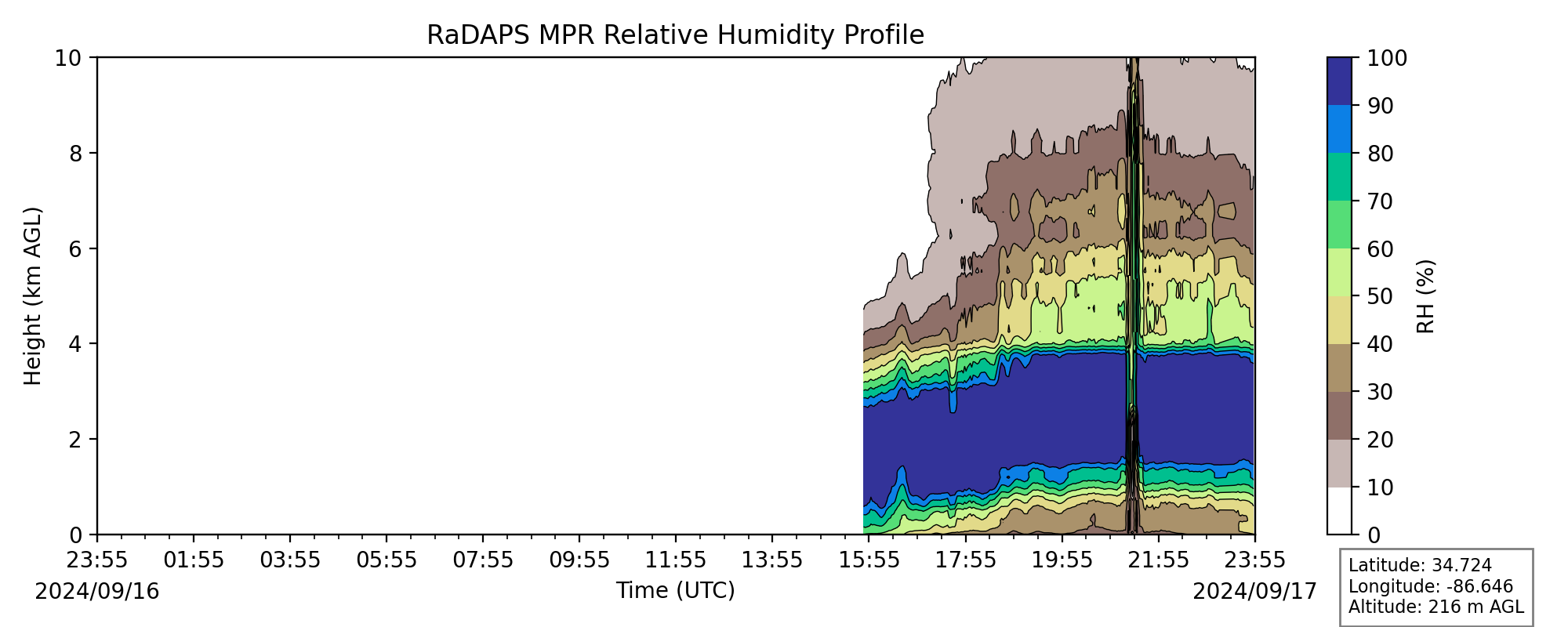 RaDAPS MPR Relative Humidity Profile

Height (km AGL)

10
8
6
4
2
0

23:55 01:55 03:55 05:55 07:55 09:55 11:55 13:55 15:55 17:55 19:55 21:55 23:55

2024/09/16

Time (UTC)

2024/09/17

100
90
80
70
60
50
40
30
20
10
0

RH (%)

Latitude: 34.724
Longitude: -86.646
Altitude: 216 m AGL